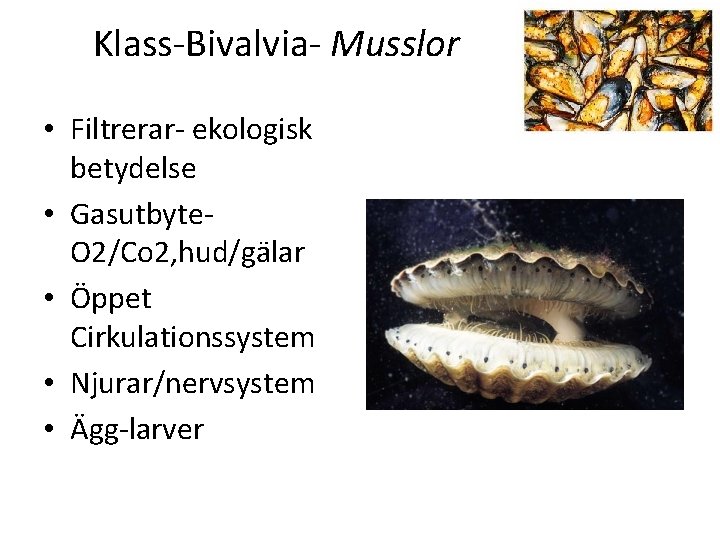 Klass-Bivalvia- Musslor

• Filtrerar- ekologisk betydelse
• Gasutbyte- O2/Co2,hud/gälar
• Öppet Cirkulationssystem
• Njurar/nervsystem
• Ägg-larver